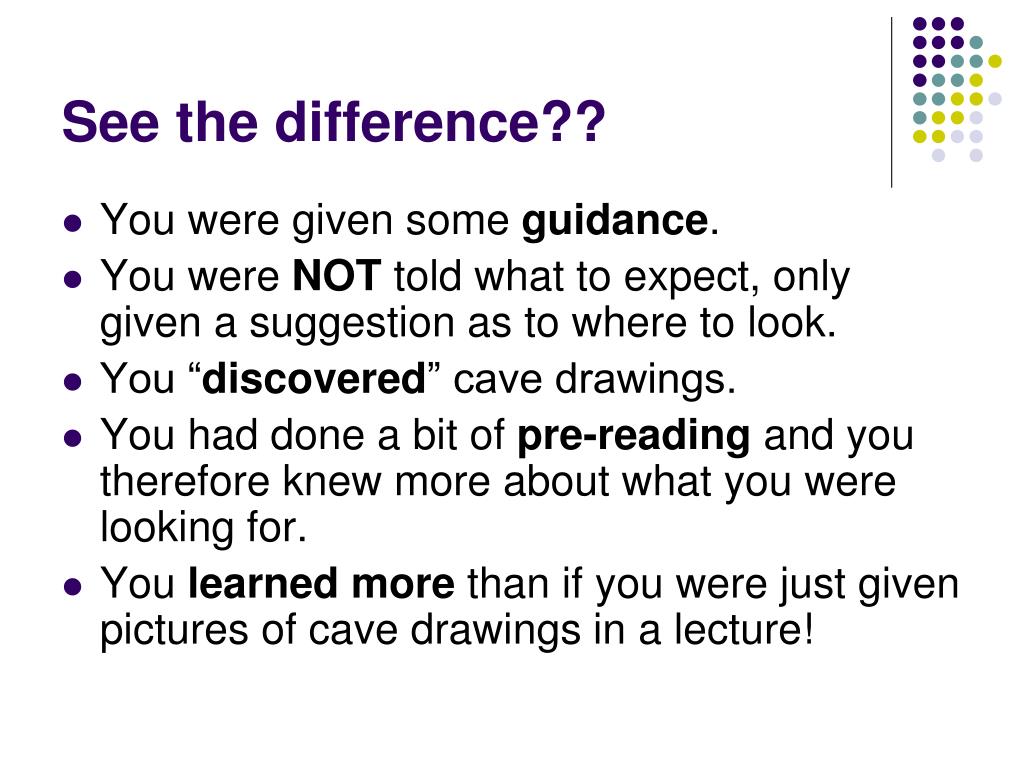 See the difference??

- You were given some guidance.
- You were NOT told what to expect, only given a suggestion as to where to look.
- You “discovered” cave drawings.
- You had done a bit of pre-reading and you therefore knew more about what you were looking for.
- You learned more than if you were just given pictures of cave drawings in a lecture!